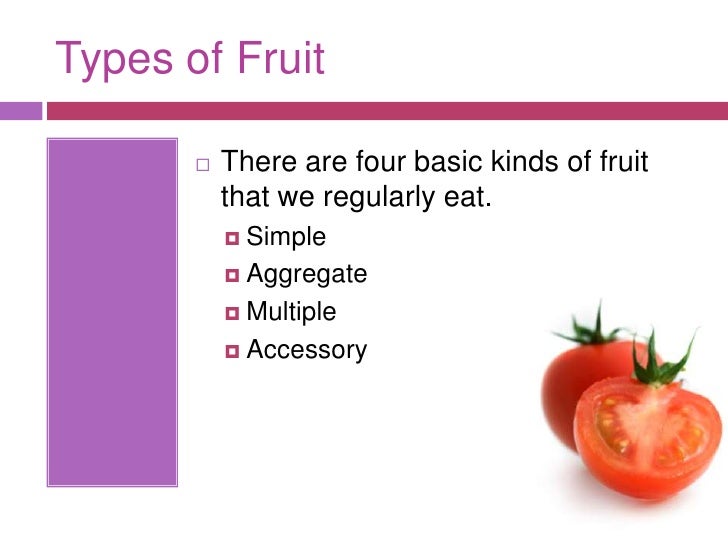 Types of Fruit

There are four basic kinds of fruit that we regularly eat.

Simple
Aggregate
Multiple
Accessory